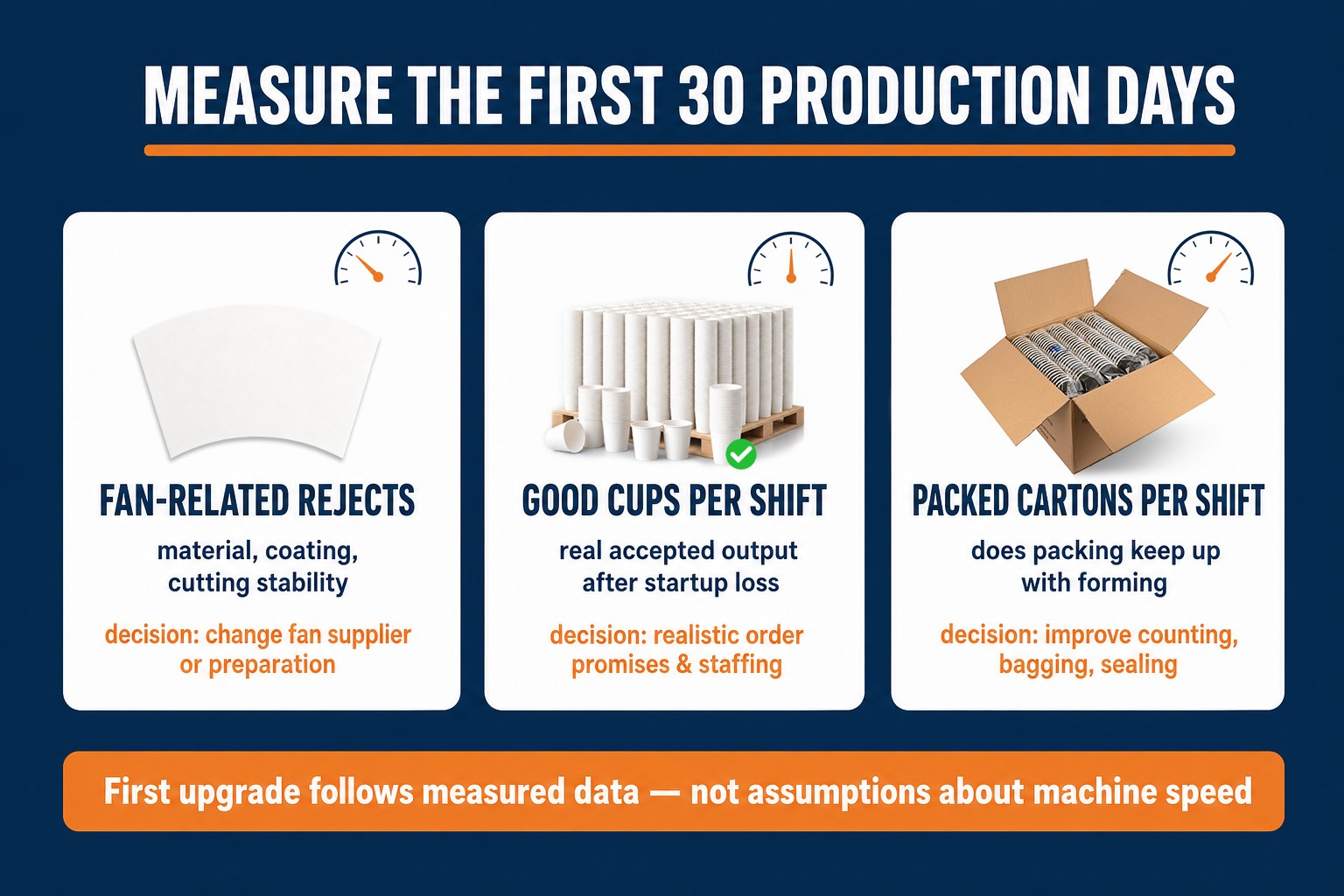 MEASURE THE FIRST 30 PRODUCTION DAYS

FAN-RELATED REJECTS

material, coating, cutting stability

decision: change fan supplier or preparation

GOOD CUPS PER SHIFT

real accepted output after startup loss

decision: realistic order promises & staffing

PACKED CARTONS PER SHIFT

does packing keep up with forming

decision: improve counting, bagging, sealing

First upgrade follows measured data — not assumptions about machine speed